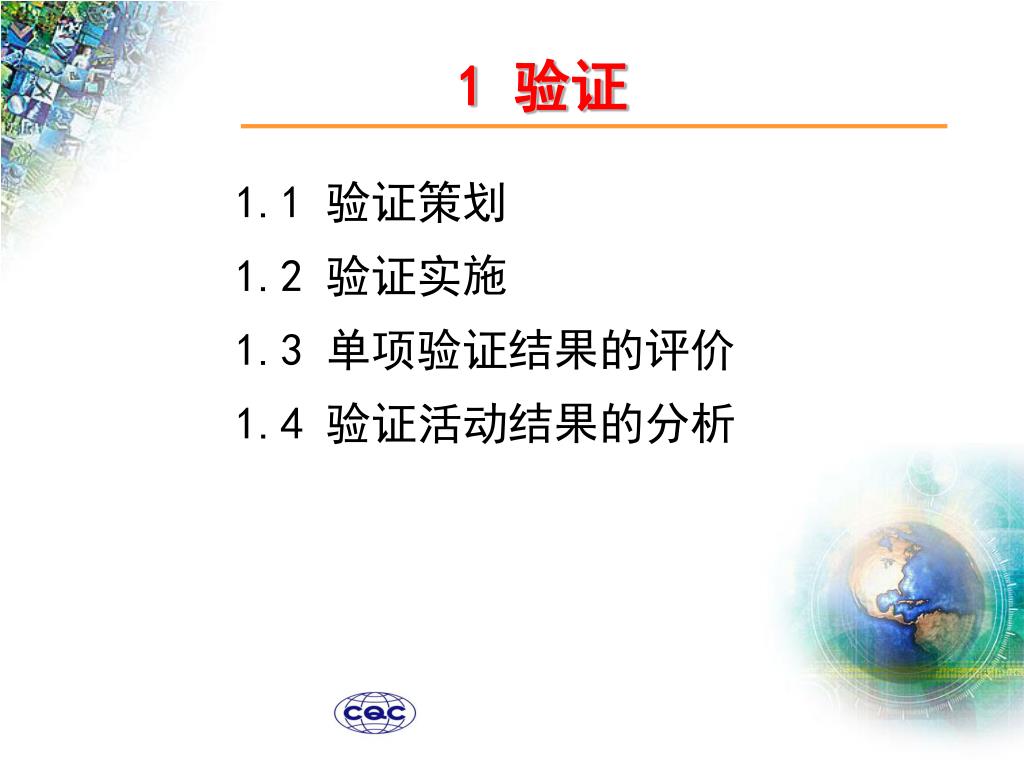 1 验证

1.1 验证策划

1.2 验证实施

1.3 单项验证结果的评价

1.4 验证活动结果的分析

CQC